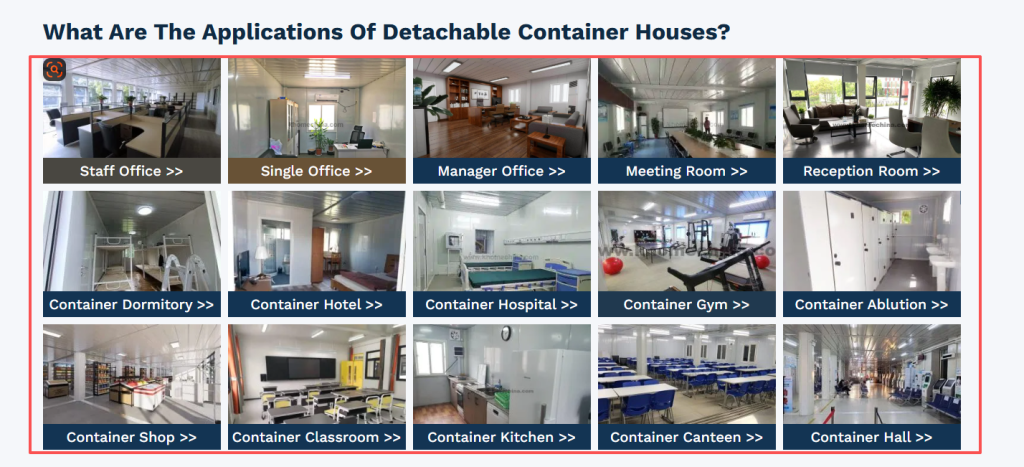 What Are The Applications Of Detachable Container Houses?

Staff Office >>

Single Office >>

Manager Office >>

Meeting Room >>

Reception Room >>

Container Dormitory >>

Container Hotel >>

Container Hospital >>

Container Gym >>

Container Ablution >>

Container Shop >>

Container Classroom >>

Container Kitchen >>

Container Canteen >>

Container Hall >>